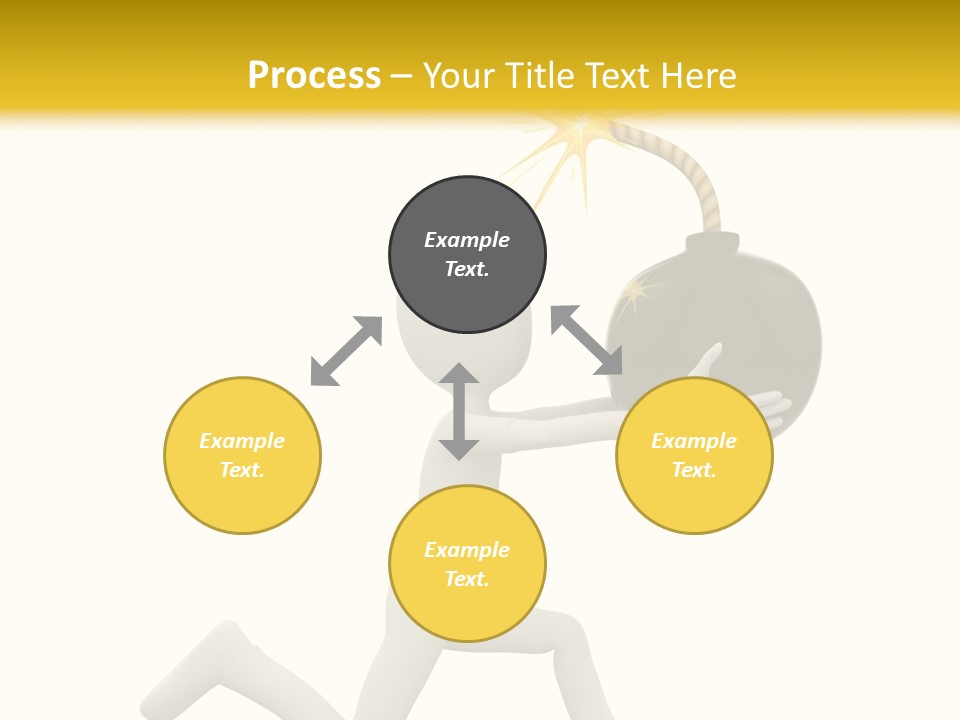 Process – Your Title Text Here

Example Text.

Example Text.

Example Text.

Example Text.